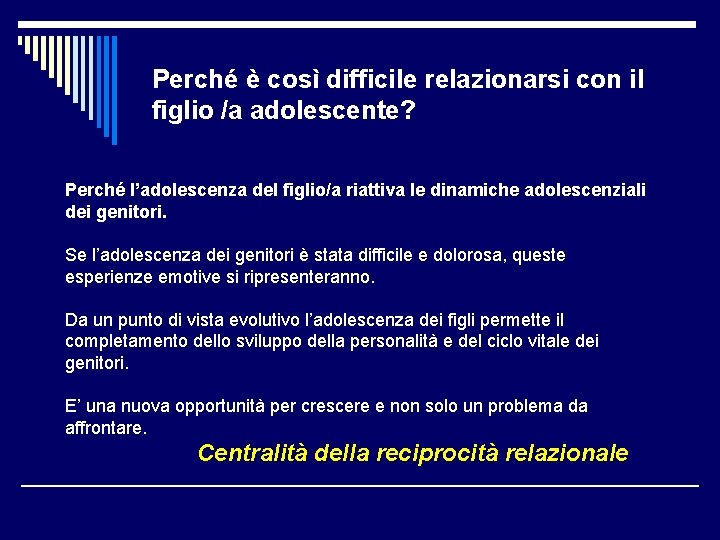 Perché è così difficile relazionarsi con il figlio /a adolescente?

Perché l'adolescenza del figlio/a riattiva le dinamiche adolescenziali dei genitori.

Se l'adolescenza dei genitori è stata difficile e dolorosa, queste esperienze emotive si ripresenteranno.

Da un punto di vista evolutivo l'adolescenza dei figli permette il completamento dello sviluppo della personalità e del ciclo vitale dei genitori.

E' una nuova opportunità per crescere e non solo un problema da affrontare.

Centralità della reciprocità relazionale